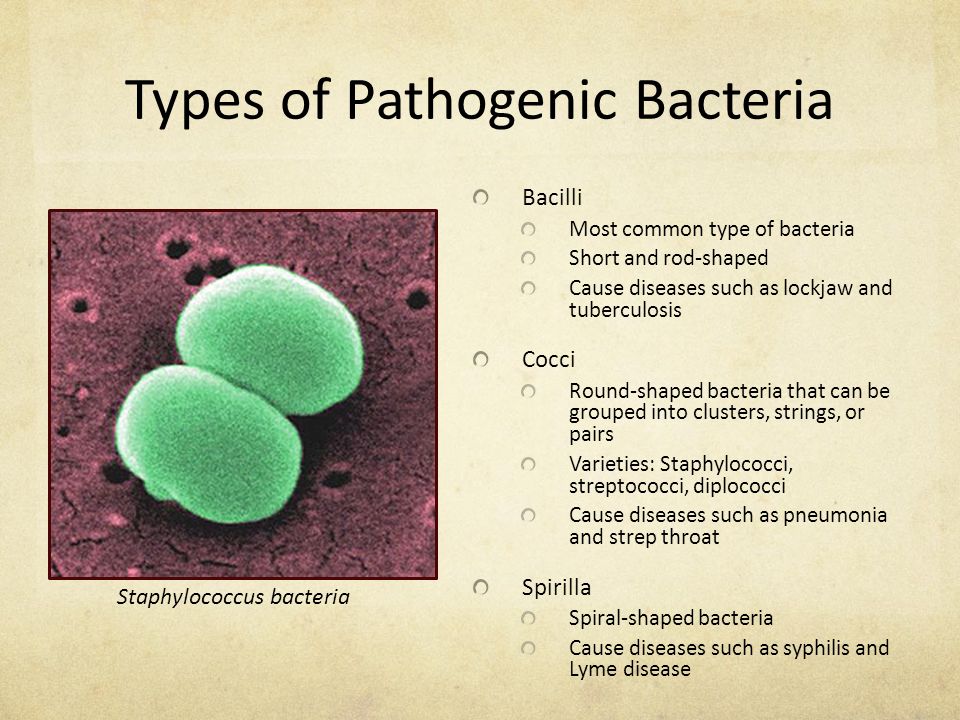 Types of Pathogenic Bacteria

Staphylococcus bacteria

Bacilli
Most common type of bacteria
Short and rod-shaped
Cause diseases such as lockjaw and tuberculosis

Cocci
Round-shaped bacteria that can be grouped into clusters, strings, or pairs
Varieties: Staphylococci, streptococci, diplococci
Cause diseases such as pneumonia and strep throat

Spirilla
Spiral-shaped bacteria
Cause diseases such as syphilis and Lyme disease